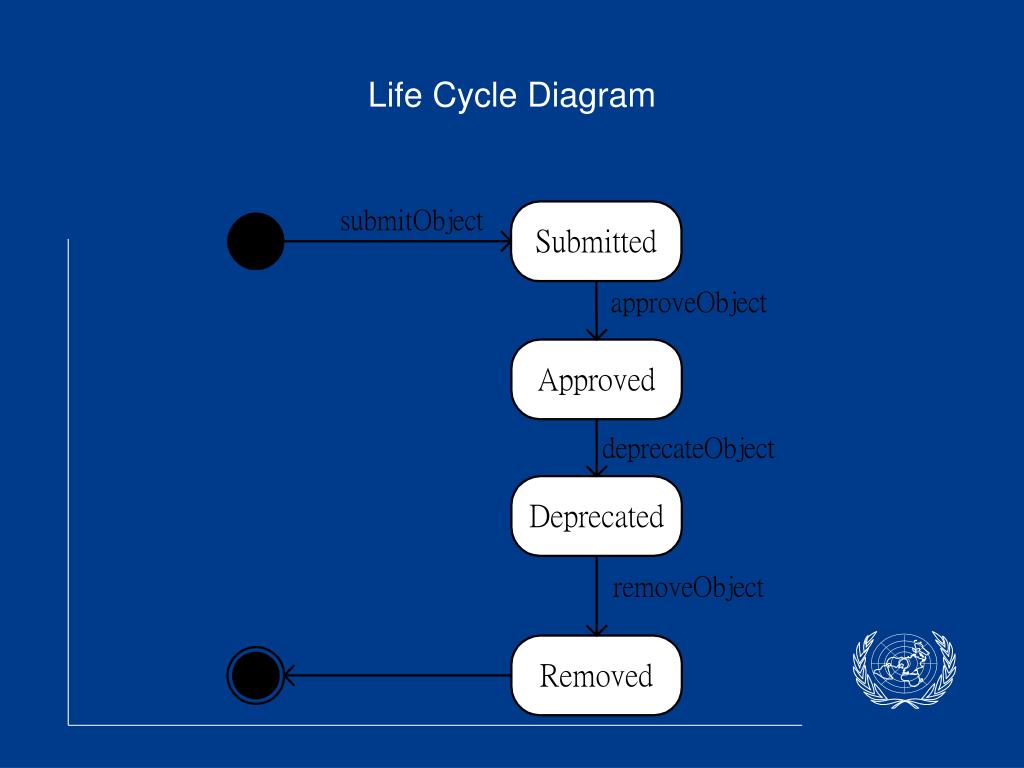 Life Cycle Diagram

submitObject

Submitted

approveObject

Approved

deprecateObject

Deprecated

removeObject

Removed